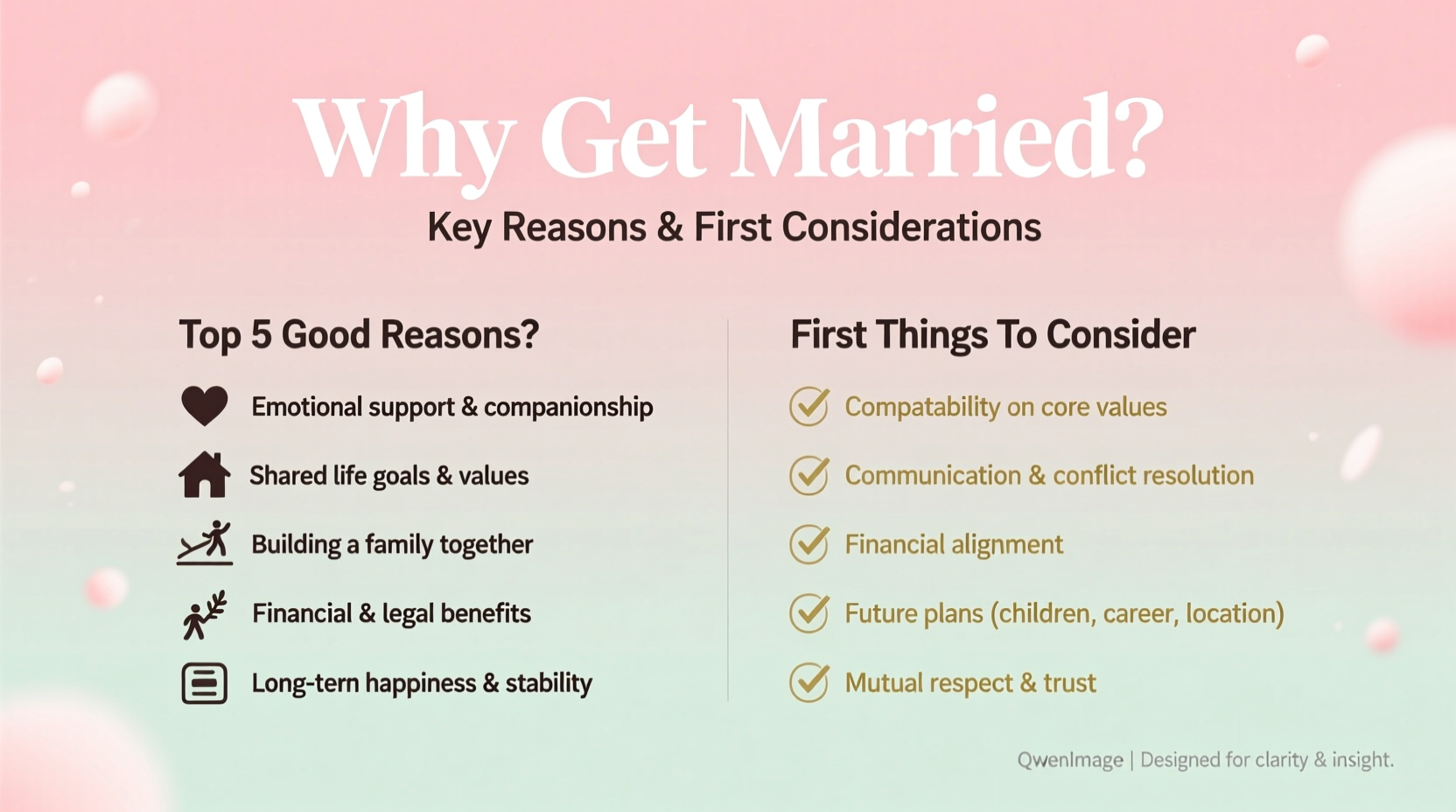 Why Get Married?

Key Reasons & First Considerations

Top 5 Good Reasons?

Emotional support & companionship

Shared life goals & values

Building a family together

Financial & legal benefits

Long-tern happiness & stability

First Things To Consider

Compatability on core values

Communication & conflict resolution

Financial alignment

Future plans (children, career, location)

Mutual respect & trust

QwenImage | Designed for clarity & insight.